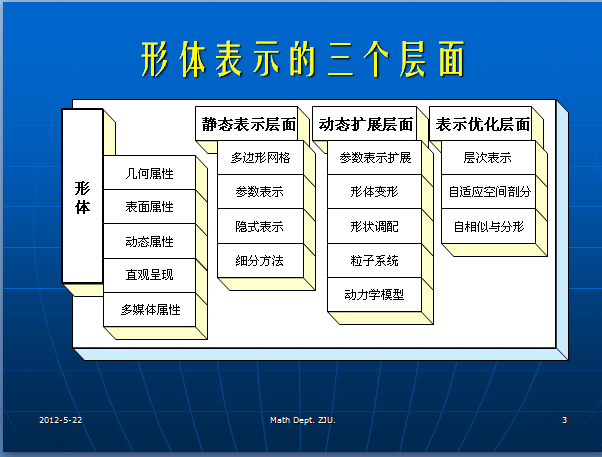 形体表示的三个层面

形体

几何属性
表面属性
动态属性
直观呈现
多媒体属性

静态表示层面
多边形网格
参数表示
隐式表示
细分方法

动态扩展层面
参数表示扩展
形体变形
形状调配
粒子系统
动力学模型

表示优化层面
层次表示
自适应空间剖分
自相似与分形

2012-5-22
Math Dept. ZJU.
3